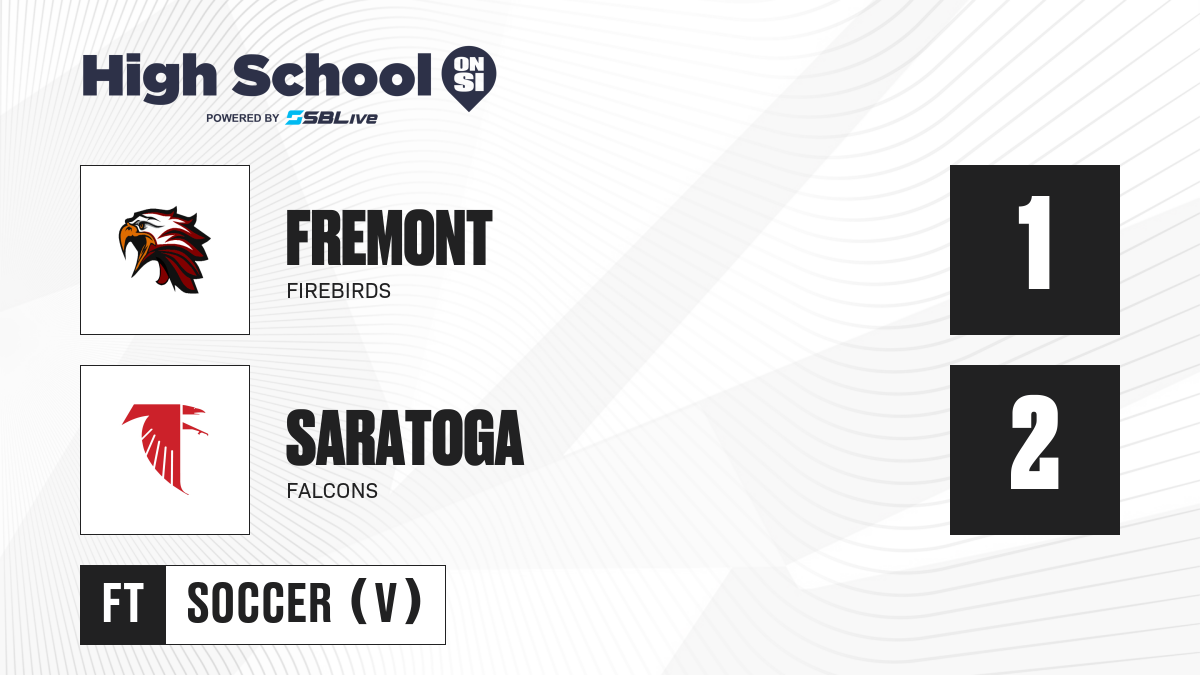 High School ON SI
POWERED BY SBLive

FREMONT
FIREBIRDS
1

SARATOGA
FALCONS
2

FT
SOCCER (V)